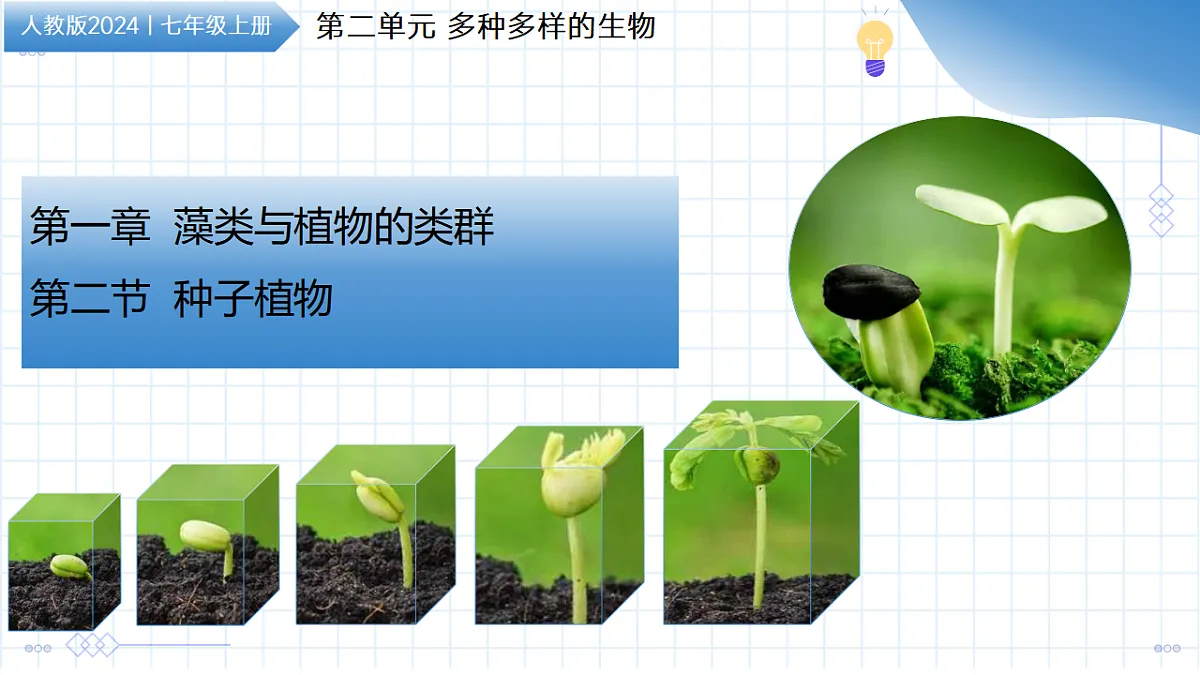 人教版2024丨七年级上册

第二单元 多种多样的生物

第一章 藻类与植物的类群

第二节 种子植物